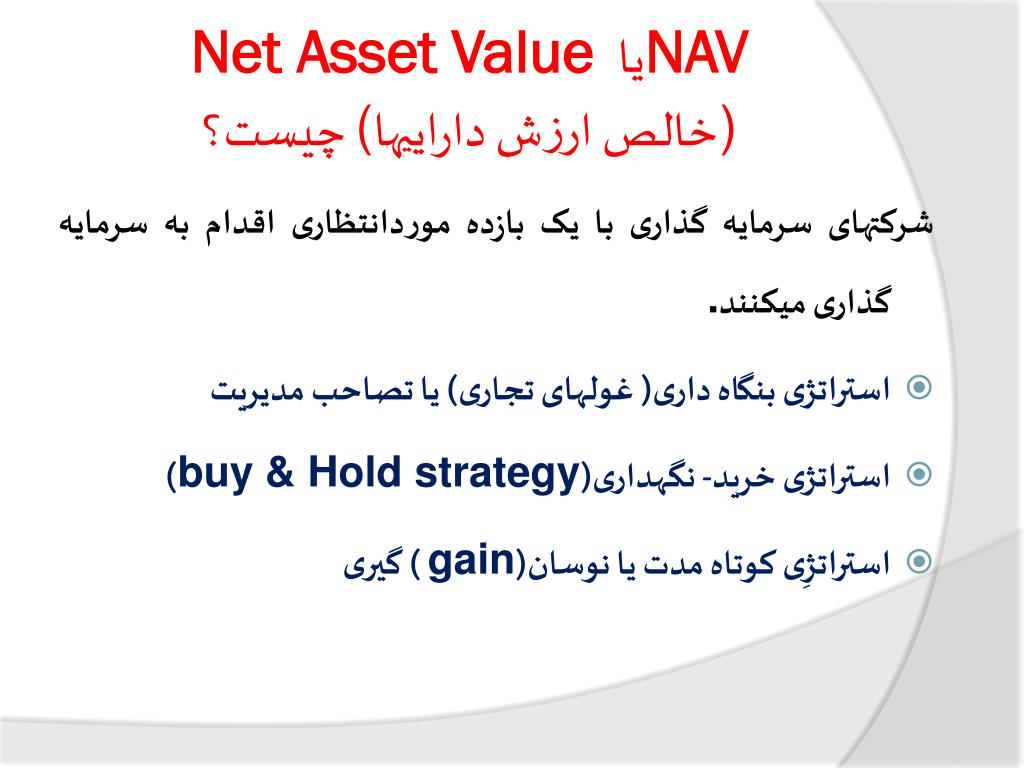 NAVیا Net Asset Value
(خالص ارزش داراییها) چیست؟

شرکتهای سرمایه گذاری با یک بازده موردانتظاری اقدام به سرمایه گذاری میکنند.

استراتژی بنگاه داری( غولهای تجاری) یا تصاحب مدیریت

استراتژی خرید- نگهداری(buy & Hold strategy)

استراتژِی کوتاه مدت یا نوسان(gain ) گیری